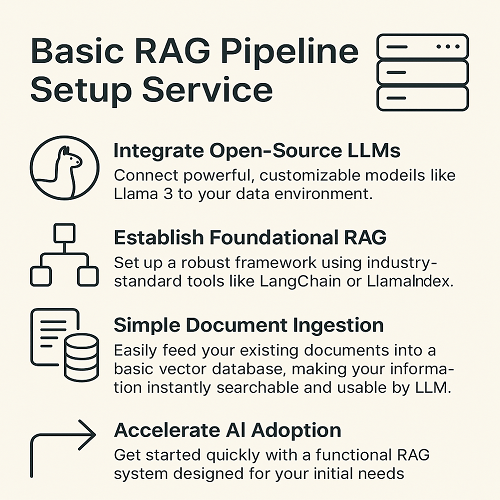 Basic RAG Pipeline Setup Service

Integrate Open-Source LLMs
Connect powerful, customizable modeils like Llama 3 to your data environment.

Establish Foundational RAG
Set up a robust framework using industry-standard tools like LangChain or LlamaIndex.

Simple Document Ingestion
Easily feed your existing documents into a basic vector database, making your information instantly searchable and usable by LLM.

Accelerate AI Adoption
Get started quickly with a functional RAG system designed for your initial needs